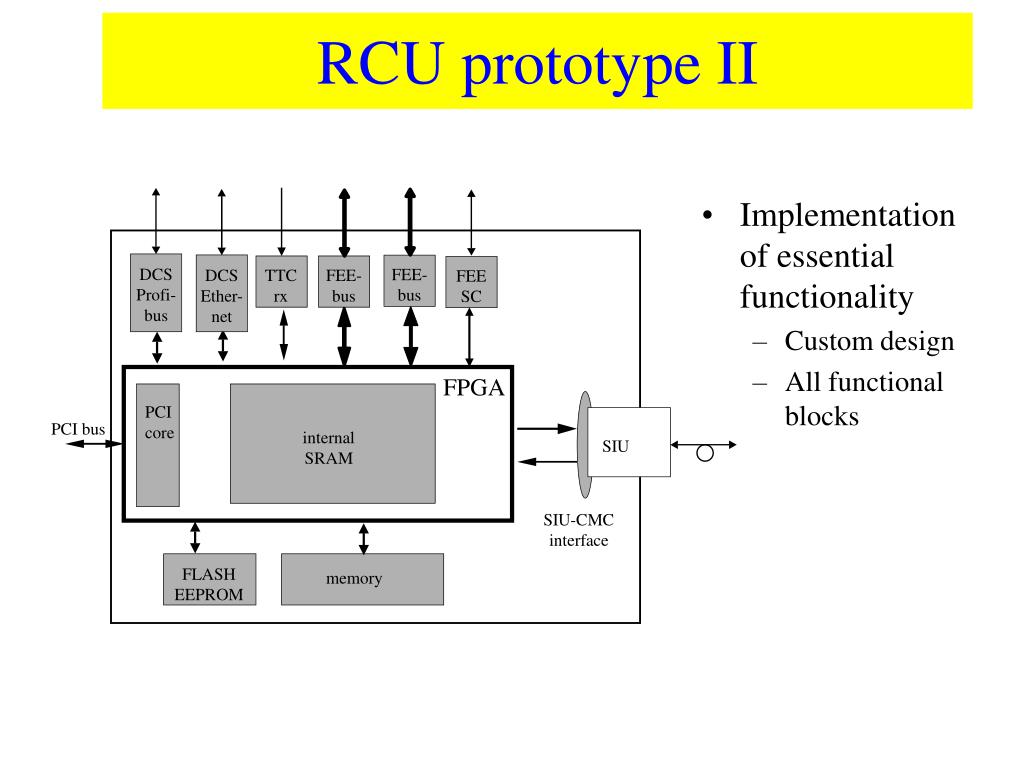 RCU prototype II

DCS Profi-bus

DCS Ether-net

TTC rx

FEE-bus

FEE-bus

FEE SC

FPGA

PCI bus

PCI core

internal SRAM

SIU

SIU-CMC interface

FLASH EEPROM

memory

• Implementation of essential functionality
– Custom design
– All functional blocks